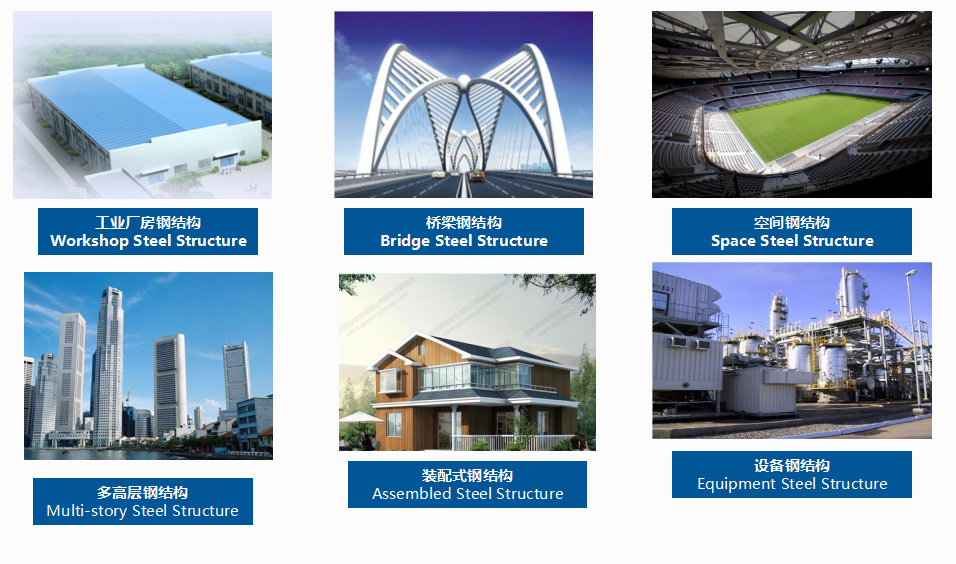 工业厂房钢结构
Workshop Steel Structure

桥梁钢结构
Bridge Steel Structure

空间钢结构
Space Steel Structure

多高层钢结构
Multi-story Steel Structure

装配式钢结构
Assembled Steel Structure

设备钢结构
Equipment Steel Structure